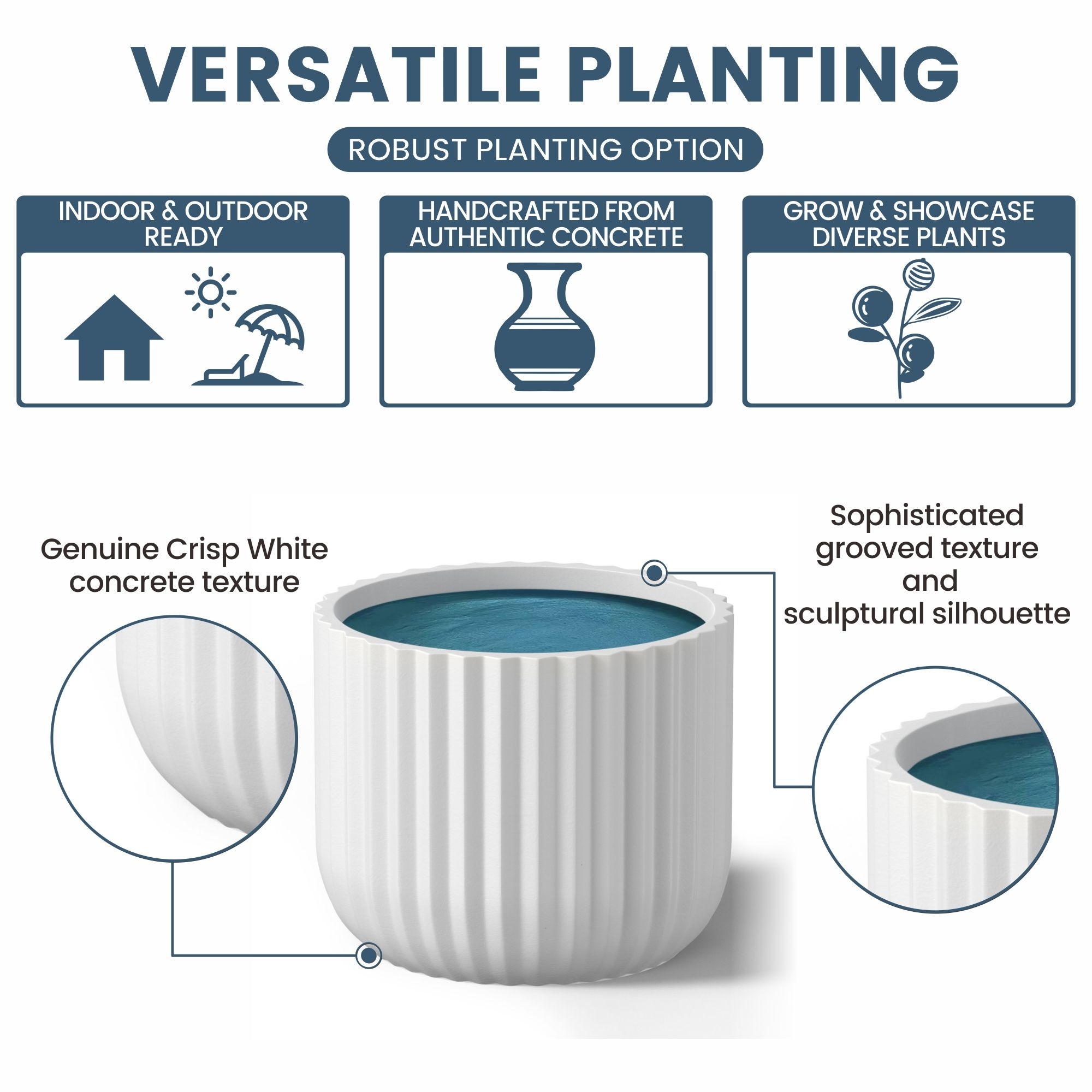 VERSATILE PLANTING

ROBUST PLANTING OPTION

INDOOR & OUTDOOR READY

HANDCRAFTED FROM AUTHENTIC CONCRETE

GROW & SHOWCASE DIVERSE PLANTS

Genuine Crisp White concrete texture

Sophisticated grooved texture and sculptural silhouette